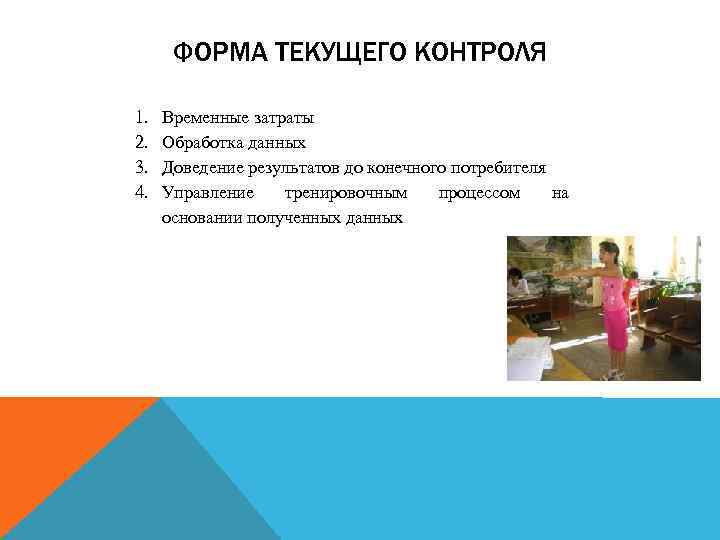 ФОРМА ТЕКУЩЕГО КОНТРОЛЯ

1. Временные затраты
2. Обработка данных
3. Доведение результатов до конечного потребителя
4. Управление тренировочным процессом на основании полученных данных